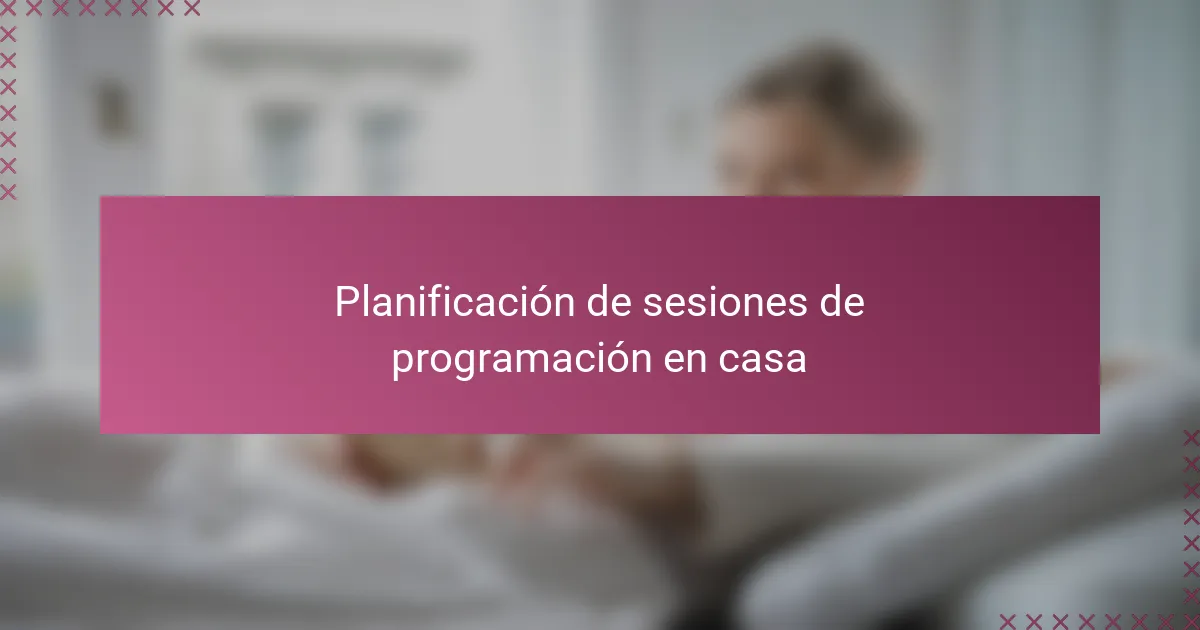 Planificación de sesiones de programación en casa